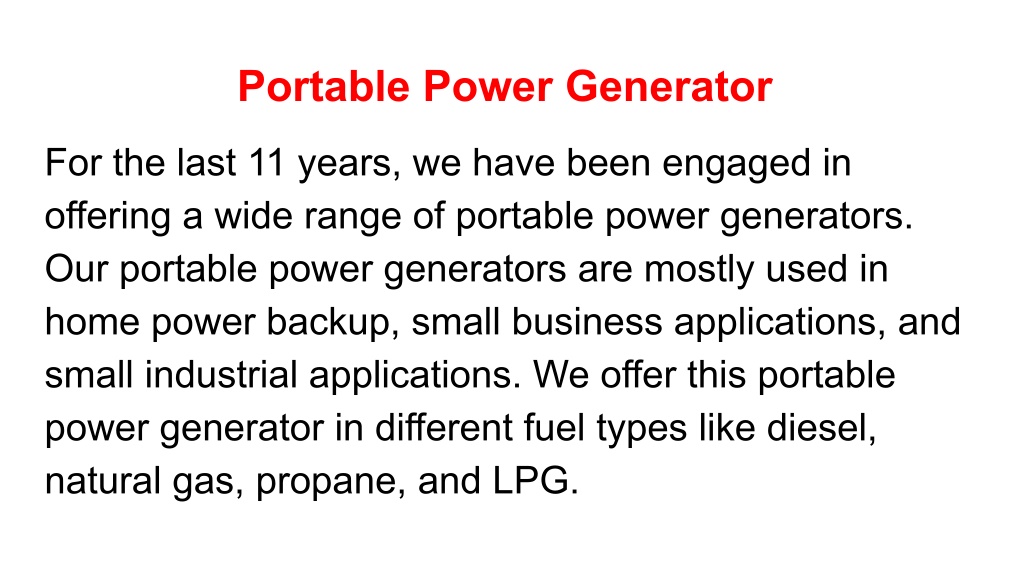 Portable Power Generator

For the last 11 years, we have been engaged in offering a wide range of portable power generators. Our portable power generators are mostly used in home power backup, small business applications, and small industrial applications. We offer this portable power generator in different fuel types like diesel, natural gas, propane, and LPG.